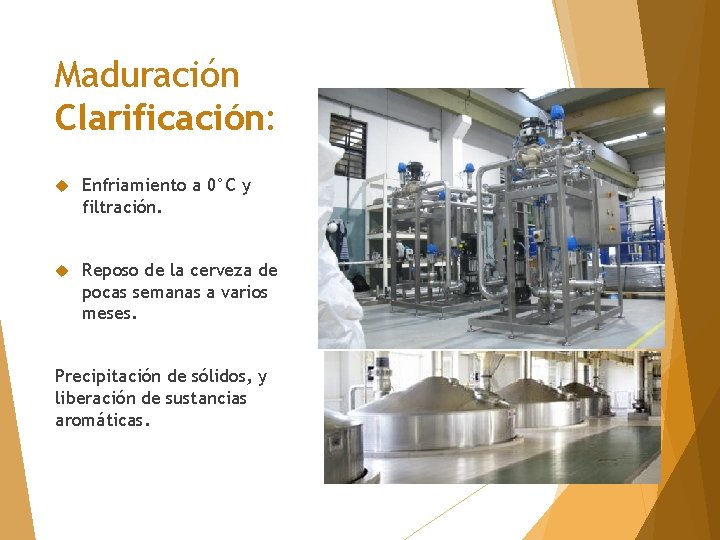 Maduración
Clarificación:

Enfriamiento a 0°C y filtración.

Reposo de la cerveza de pocas semanas a varios meses.

Precipitación de sólidos, y liberación de sustancias aromáticas.